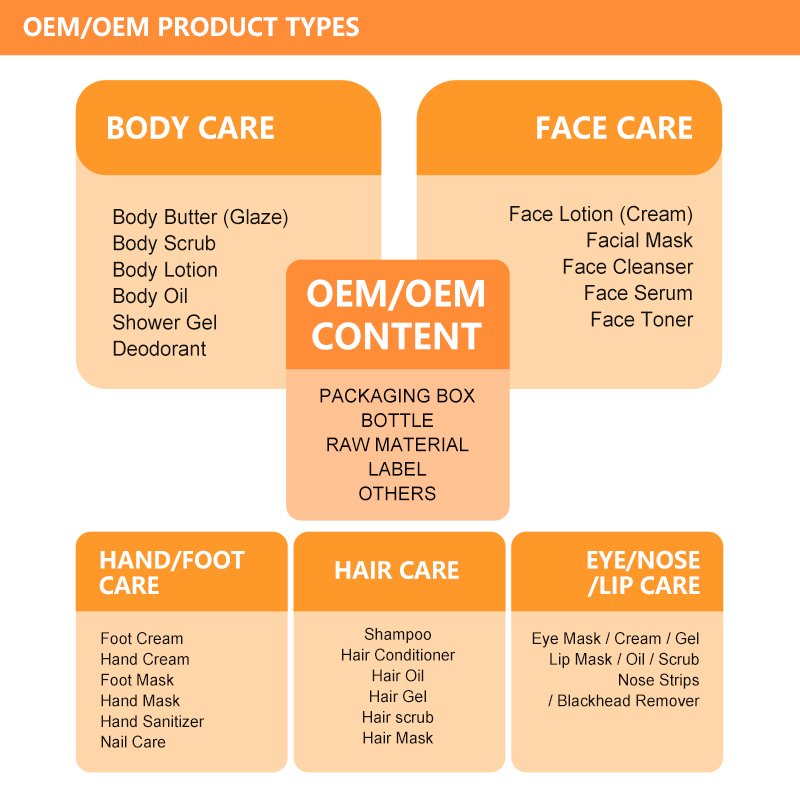 OEM/OEM PRODUCT TYPES

BODY CARE

Body Butter (Glaze)
Body Scrub
Body Lotion
Body Oil
Shower Gel
Deodorant

FACE CARE

Face Lotion (Cream)
Facial Mask
Face Cleanser
Face Serum
Face Toner

OEM/OEM CONTENT

PACKAGING BOX
BOTTLE
RAW MATERIAL
LABEL
OTHERS

HAND/FOOT CARE

Foot Cream
Hand Cream
Foot Mask
Hand Mask
Hand Sanitizer
Nail Care

HAIR CARE

Shampoo
Hair Conditioner
Hair Oil
Hair Gel
Hair scrub
Hair Mask

EYE/NOSE /LIP CARE

Eye Mask / Cream / Gel
Lip Mask / Oil / Scrub
Nose Strips
/ Blackhead Remover